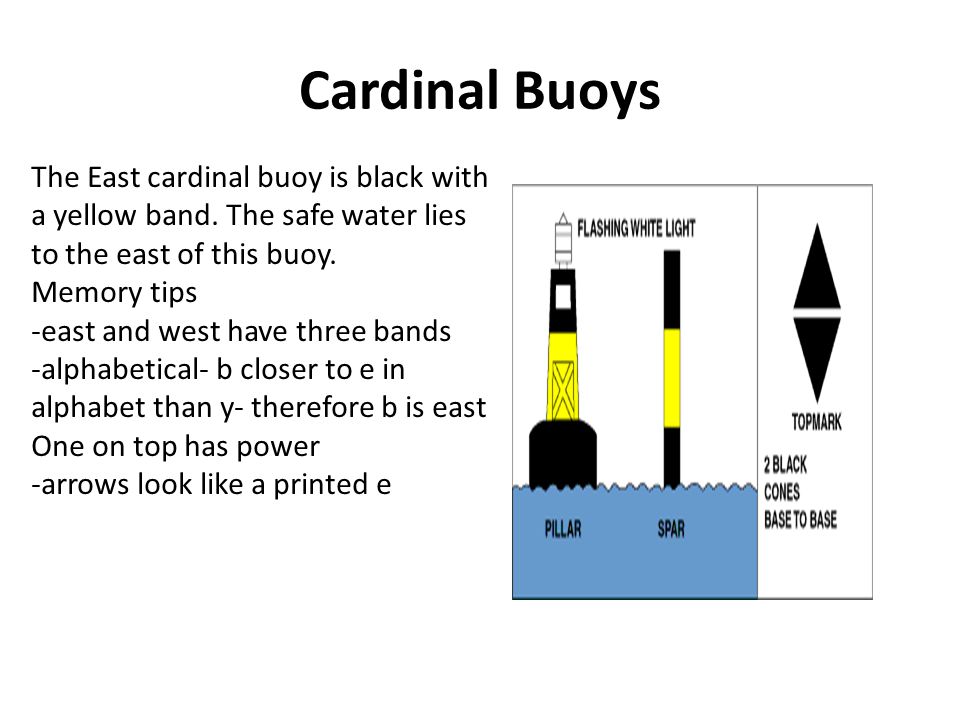 Cardinal Buoys

The East cardinal buoy is black with a yellow band. The safe water lies to the east of this buoy.
Memory tips
-east and west have three bands
-alphabetical- b closer to e in alphabet than y- therefore b is east
One on top has power
-arrows look like a printed e

FLASHING WHITE LIGHT

PILLAR

SPAR

TOPMARK

2 BLACK CONES BASE TO BASE